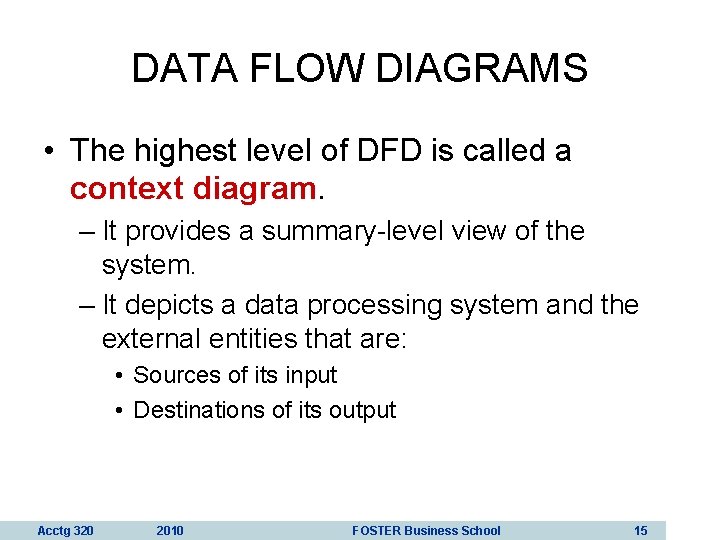 DATA FLOW DIAGRAMS

• The highest level of DFD is called a context diagram.

– It provides a summary-level view of the system.

– It depicts a data processing system and the external entities that are:

• Sources of its input

• Destinations of its output

Acctg 320 2010 FOSTER Business School 15